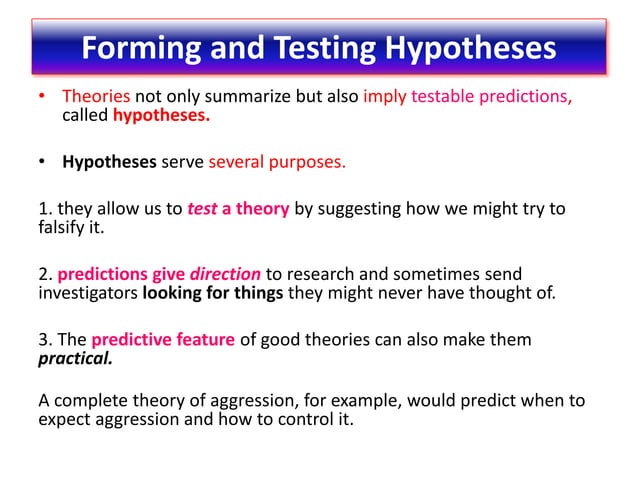 Forming and Testing Hypotheses

• Theories not only summarize but also imply testable predictions, called hypotheses.

• Hypotheses serve several purposes.

1. they allow us to test a theory by suggesting how we might try to falsify it.

2. predictions give direction to research and sometimes send investigators looking for things they might never have thought of.

3. The predictive feature of good theories can also make them practical.

A complete theory of aggression, for example, would predict when to expect aggression and how to control it.